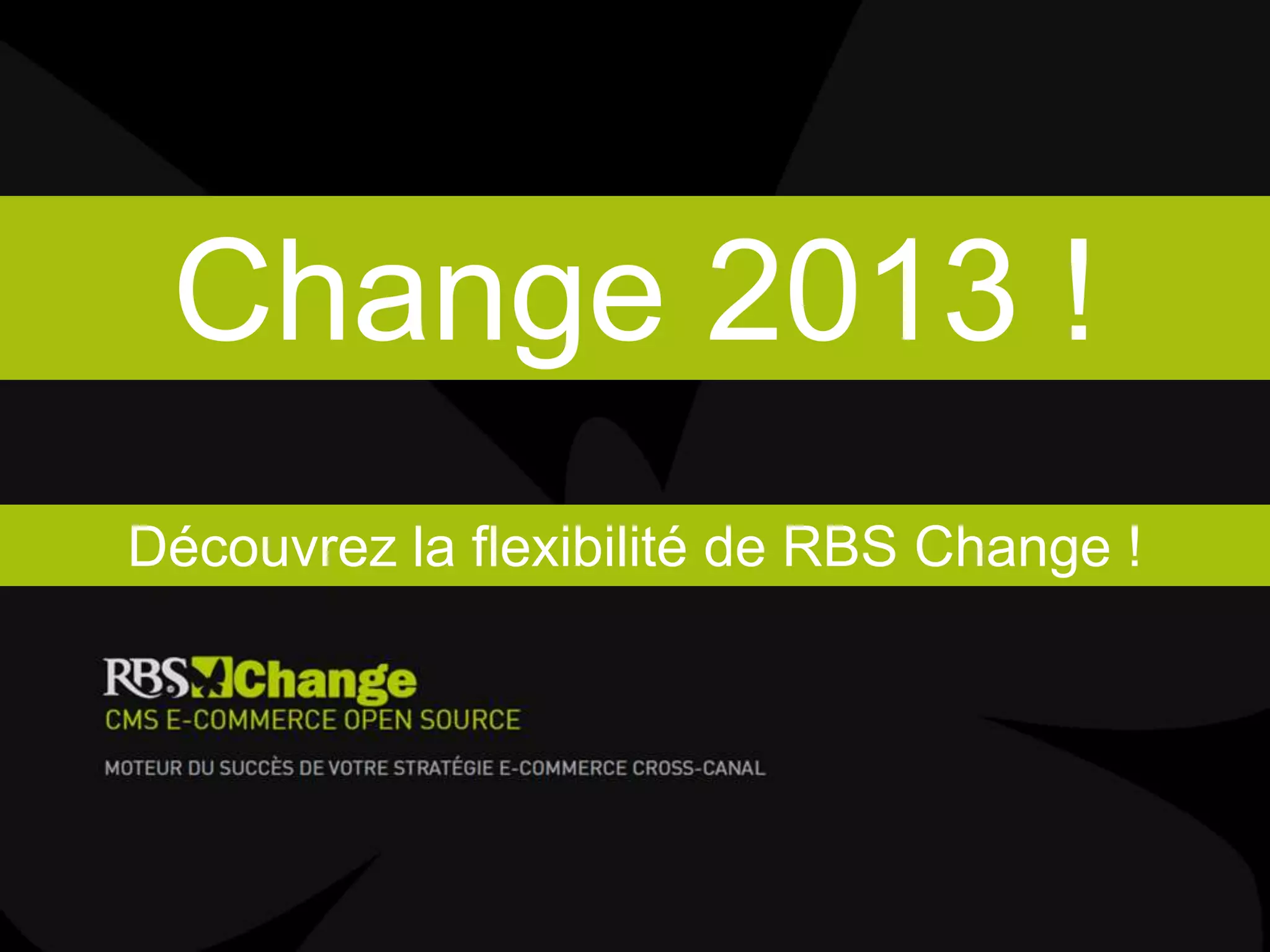 Change 2013 !

Découvrez la flexibilité de RBS Change !

RBS Change
CMS E-COMMERCE OPEN SOURCE

MOTEUR DU SUCCÈS DE VOTRE STRATÉGIE E-COMMERCE CROSS-CANAL